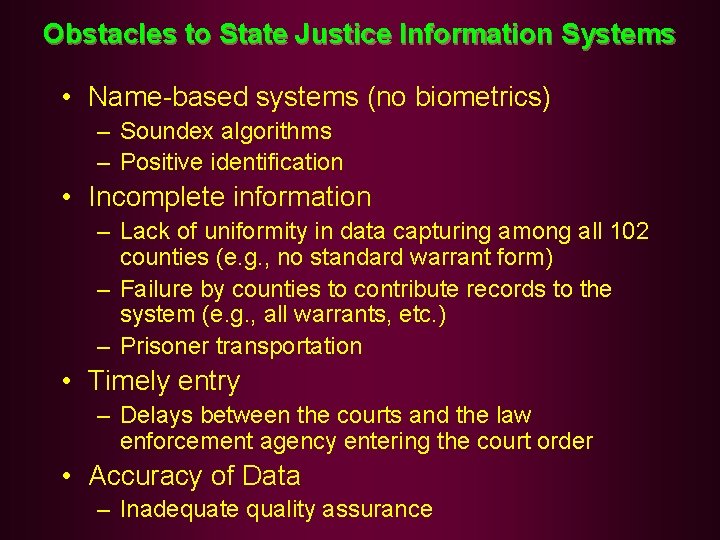 Obstacles to State Justice Information Systems

• Name-based systems (no biometrics)
– Soundex algorithms
– Positive identification

• Incomplete information
– Lack of uniformity in data capturing among all 102 counties (e.g., no standard warrant form)
– Failure by counties to contribute records to the system (e.g., all warrants, etc.)
– Prisoner transportation

• Timely entry
– Delays between the courts and the law enforcement agency entering the court order

• Accuracy of Data
– Inadequate quality assurance